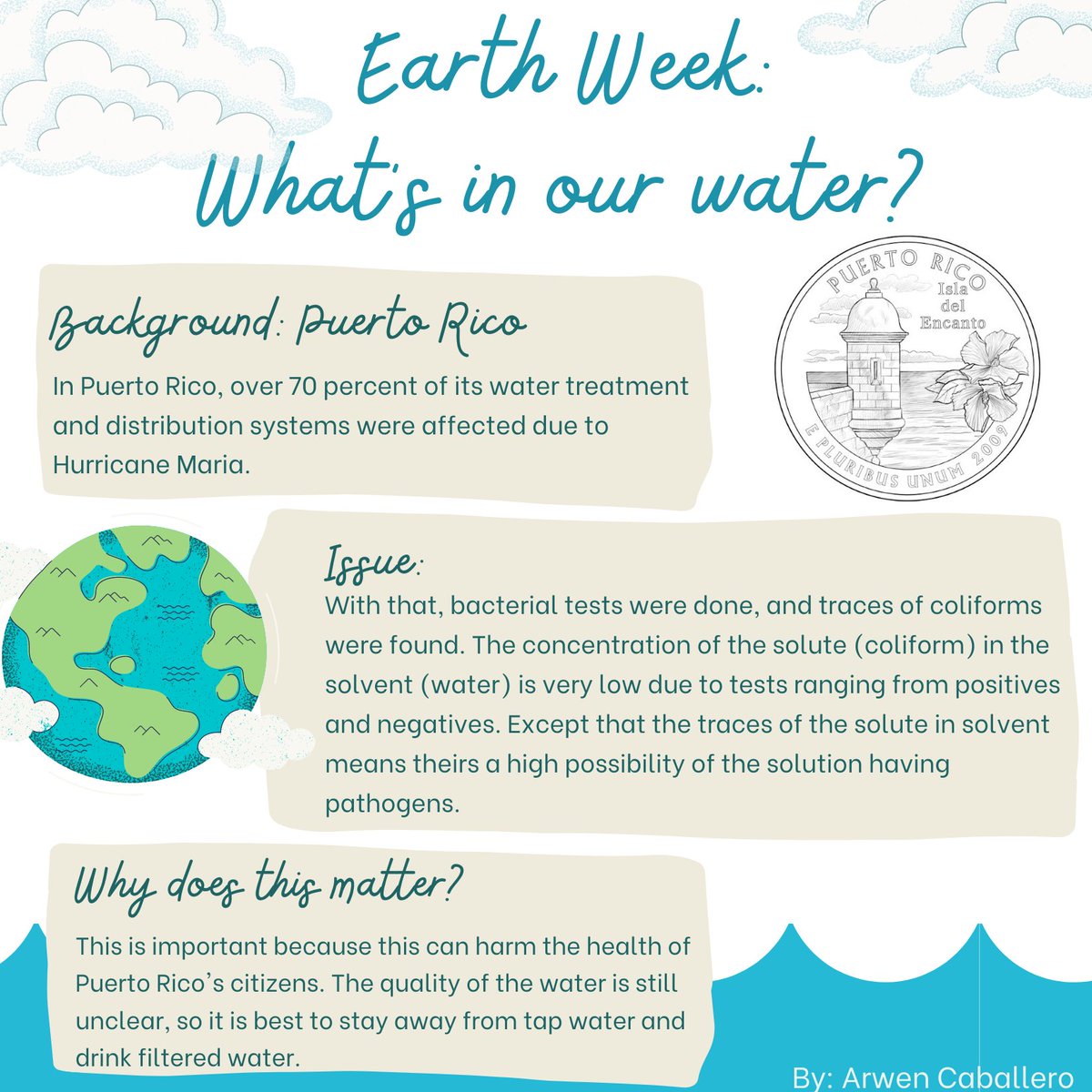 Earth Week:
What's in our water?

Background: Puerto Rico
In Puerto Rico, over 70 percent of its water treatment and distribution systems were affected due to Hurricane Maria.

PUERTO RICO
Isla del Encanto
E PLURIBUS UNUM 2009

Issue:
With that, bacterial tests were done, and traces of coliforms were found. The concentration of the solute (coliform) in the solvent (water) is very low due to tests ranging from positives and negatives. Except that the traces of the solute in solvent means theirs a high possibility of the solution having pathogens.

Why does this matter?
This is important because this can harm the health of Puerto Rico's citizens. The quality of the water is still unclear, so it is best to stay away from tap water and drink filtered water.

By: Arwen Caballero